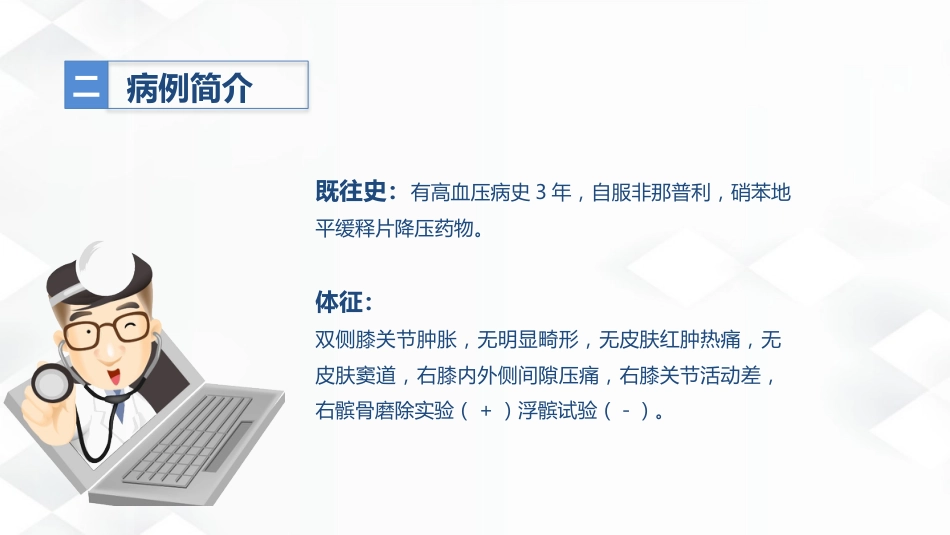 二 病例简介

既往史：有高血压病史 3 年，自服非那普利，硝苯地平缓释片降压药物。

体征：
双侧膝关节肿胀，无明显畸形，无皮肤红肿热痛，无皮肤窦道，右膝内外侧间隙压痛，右膝关节活动差，右髌骨磨除实验（ + ）浮髌试验（ - ）。